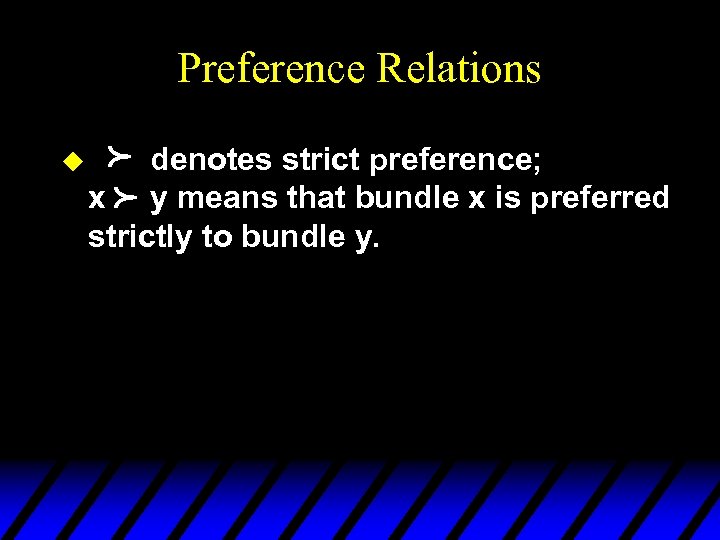 Preference Relations

$\succ$ denotes strict preference; x $\succ$ y means that bundle x is preferred strictly to bundle y.